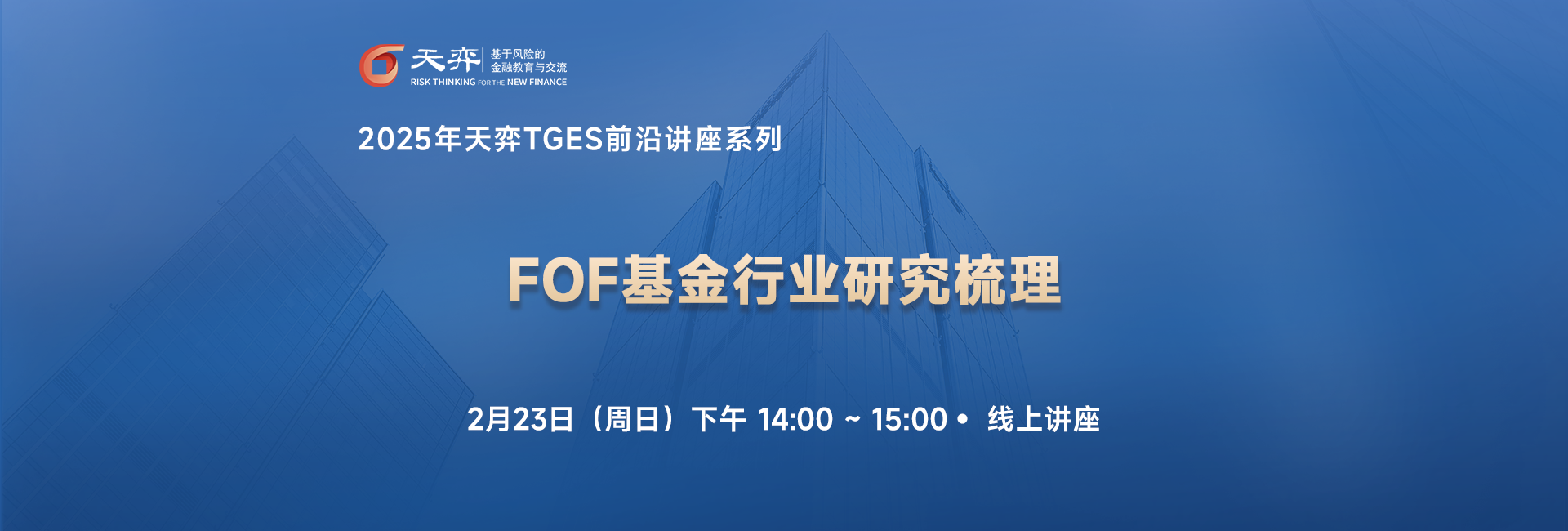 天弈 基于风险的 金融教育与交流
RISK THINKING FOR THE NEW FINANCE

2025年天弈TGES前沿讲座系列

FOF基金行业研究梳理

2月23日（周日）下午 14:00 ~ 15:00 • 线上讲座